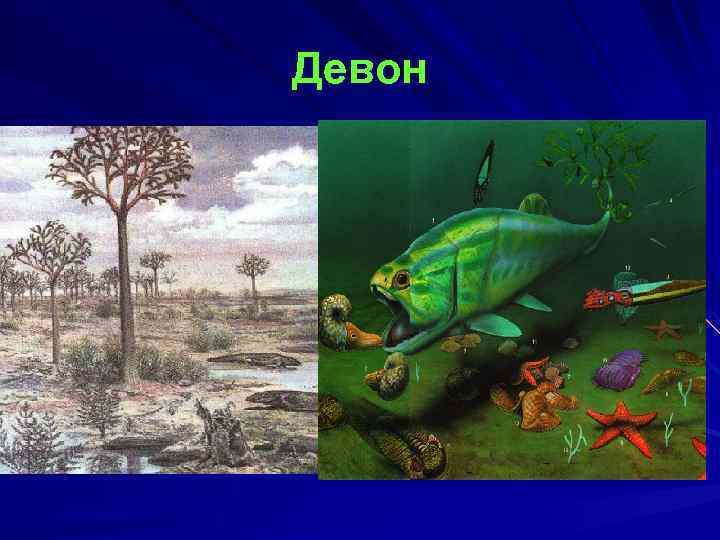 Девон